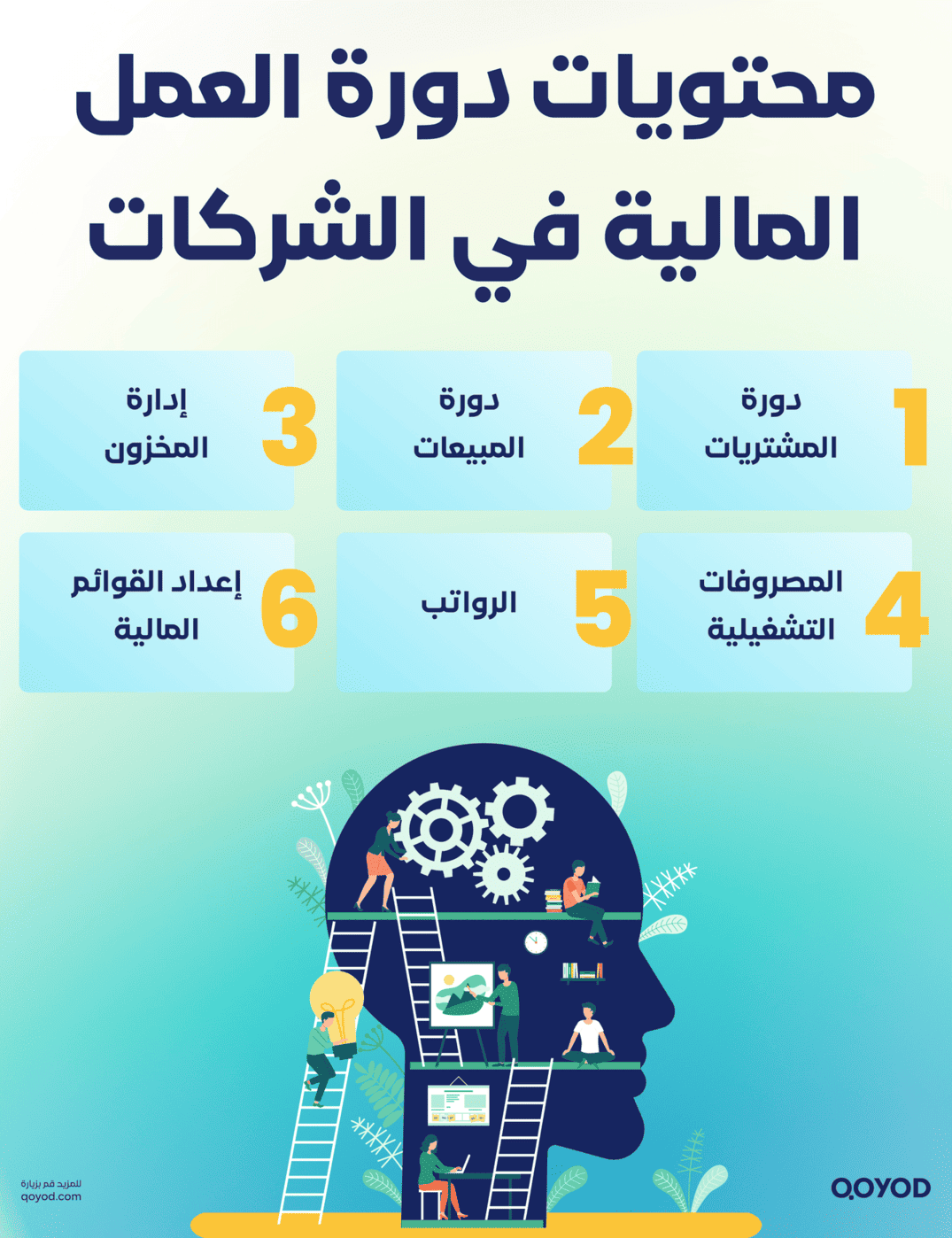 محتويات دورة العمل المالية في الشركات

1 دورة المشتريات

2 دورة المبيعات

3 إدارة المخزون

4 المصروفات التشغيلية

5 الرواتب

6 إعداد القوائم المالية

للمزيد قم بزيارة
qoyod.com

QOYOD